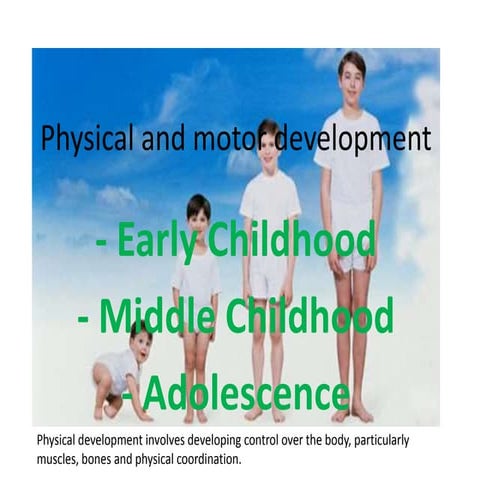 Physical and motor development

- Early Childhood

- Middle Childhood

- Adolescence

Physical development involves developing control over the body, particularly muscles, bones and physical coordination.